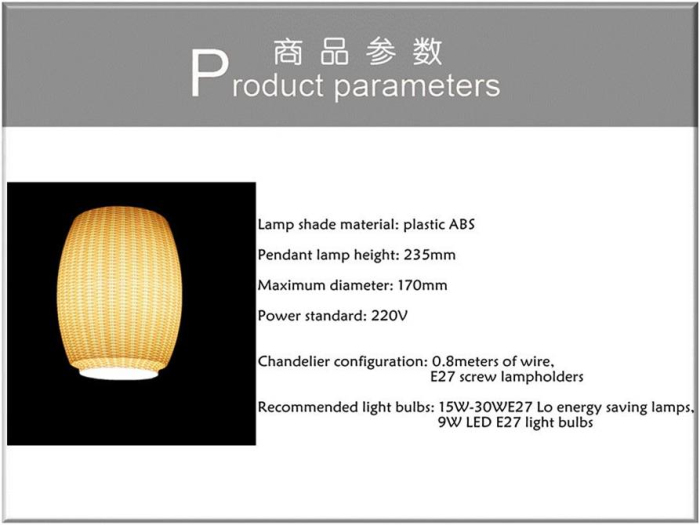 商品参数
Product parameters

Lamp shade material: plastic ABS

Pendant lamp height: 235mm

Maximum diameter: 170mm

Power standard: 220V

Chandelier configuration: 0.8meters of wire, E27 screw lampholders

Recommended light bulbs: 15W-30WE27 Lo energy saving lamps, 9W LED E27 light bulbs